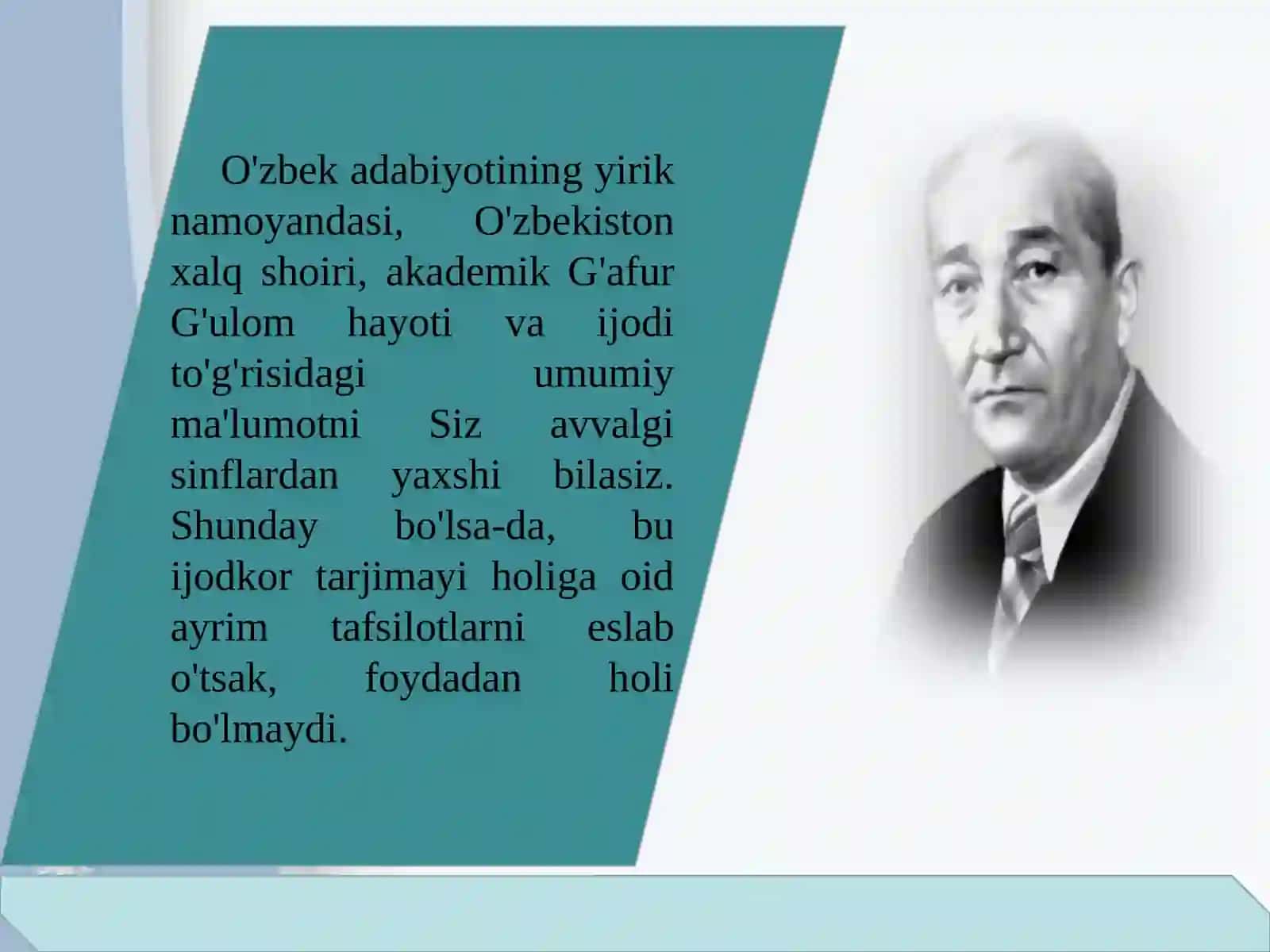 O'zbek adabiyotining yirik namoyandasi, O'zbekiston xalq shoiri, akademik G'afur G'ulom hayoti va ijodi to'g'risidagi umumiy ma'lumotni Siz avvalgi sinflardan yaxshi bilasiz. Shunday bo'lsa-da, bu ijodkor tarjimayi holiga oid ayrim tafsilotlarni eslab o'tsak, foydadan holi bo'lmaydi.